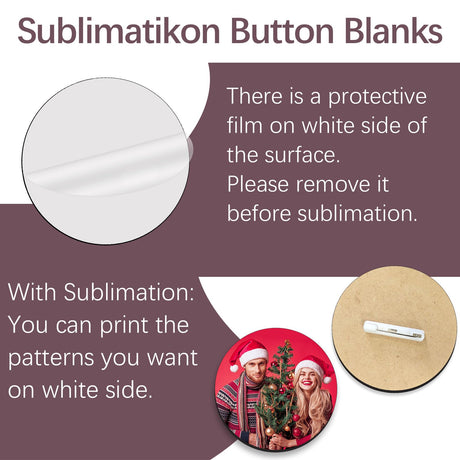 Sublimatikon Button Blanks

There is a protective film on white side of the surface.
Please remove it before sublimation.

With Sublimation:
You can print the patterns you want on white side.